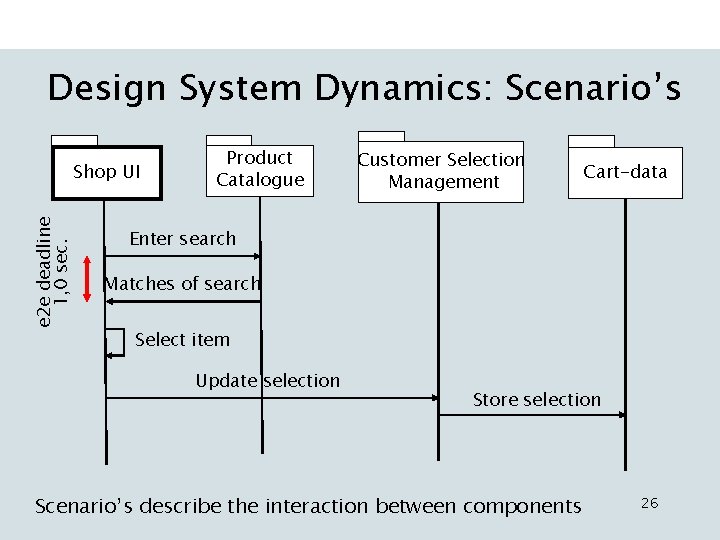 Design System Dynamics: Scenario's

Shop UI

Product Catalogue

Customer Selection Management

Cart-data

e2e deadline 1,0 sec.

Enter search

Matches of search

Select item

Update selection

Store selection

Scenario's describe the interaction between components

26